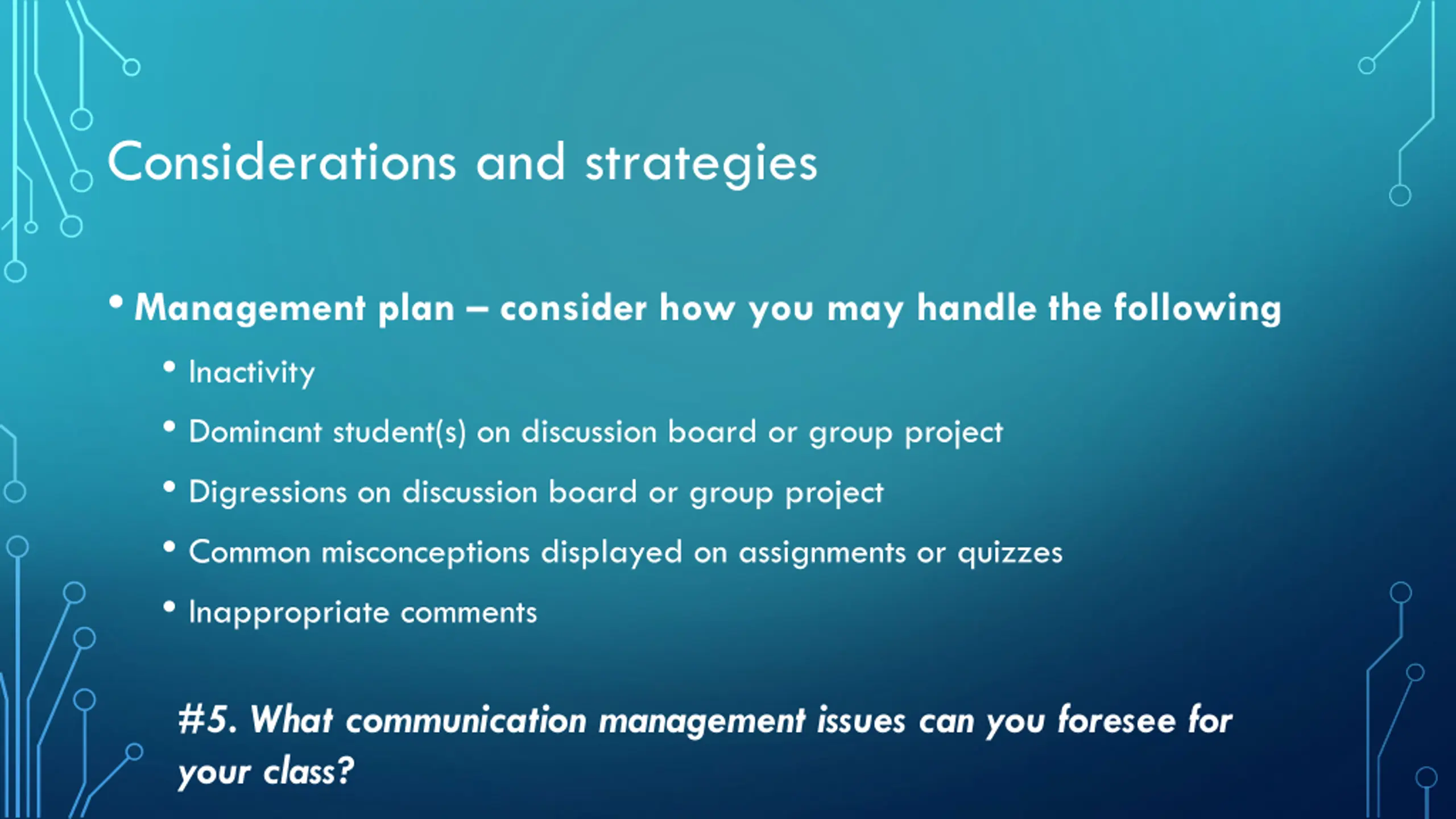 Considerations and strategies

• Management plan – consider how you may handle the following

• Inactivity
• Dominant student(s) on discussion board or group project
• Digressions on discussion board or group project
• Common misconceptions displayed on assignments or quizzes
• Inappropriate comments

#5. What communication management issues can you foresee for your class?